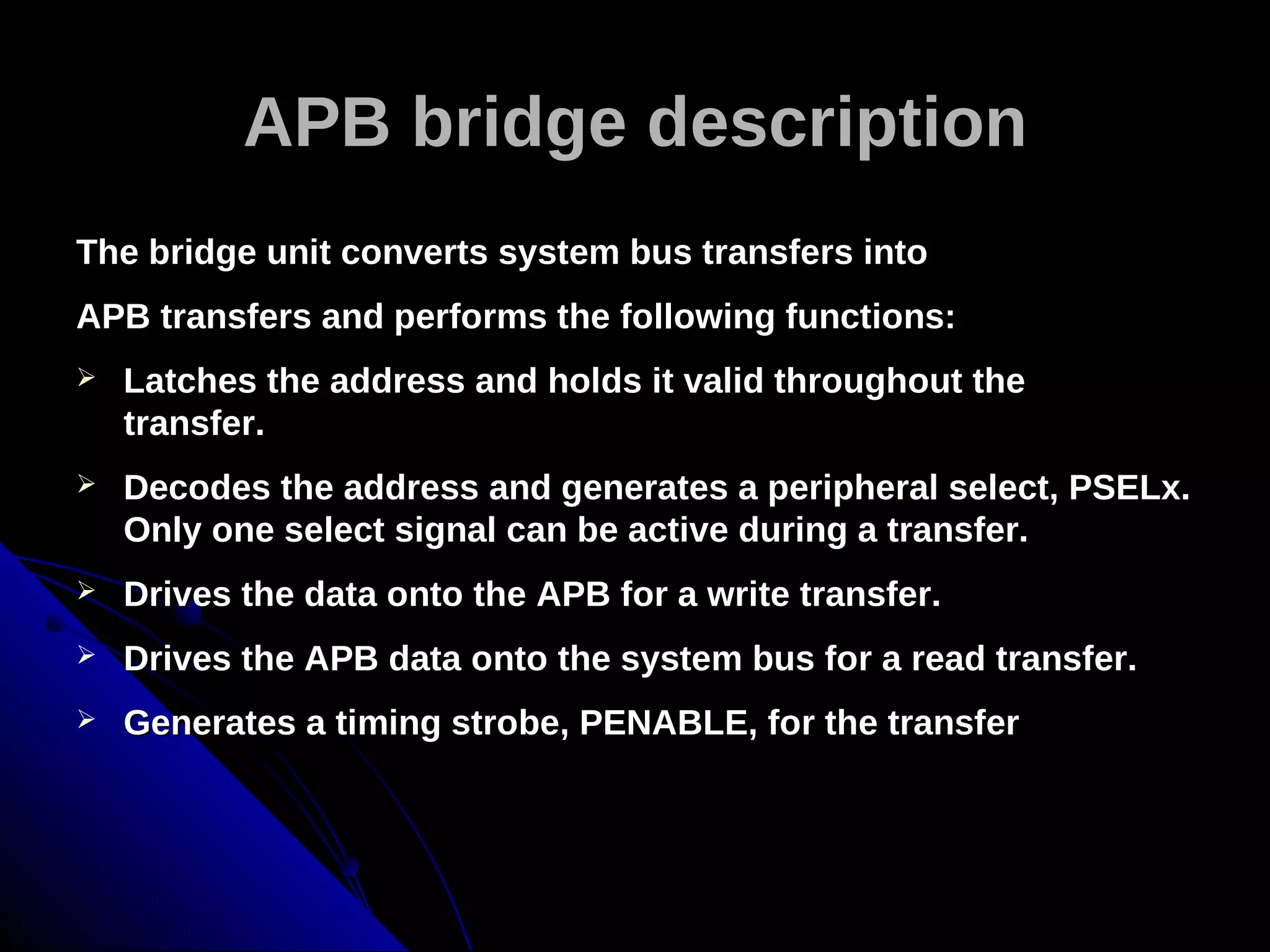 APB bridge description

The bridge unit converts system bus transfers into

APB transfers and performs the following functions:

➢ Latches the address and holds it valid throughout the transfer.

➢ Decodes the address and generates a peripheral select, PSELx. Only one select signal can be active during a transfer.

➢ Drives the data onto the APB for a write transfer.

➢ Drives the APB data onto the system bus for a read transfer.

➢ Generates a timing strobe, PENABLE, for the transfer